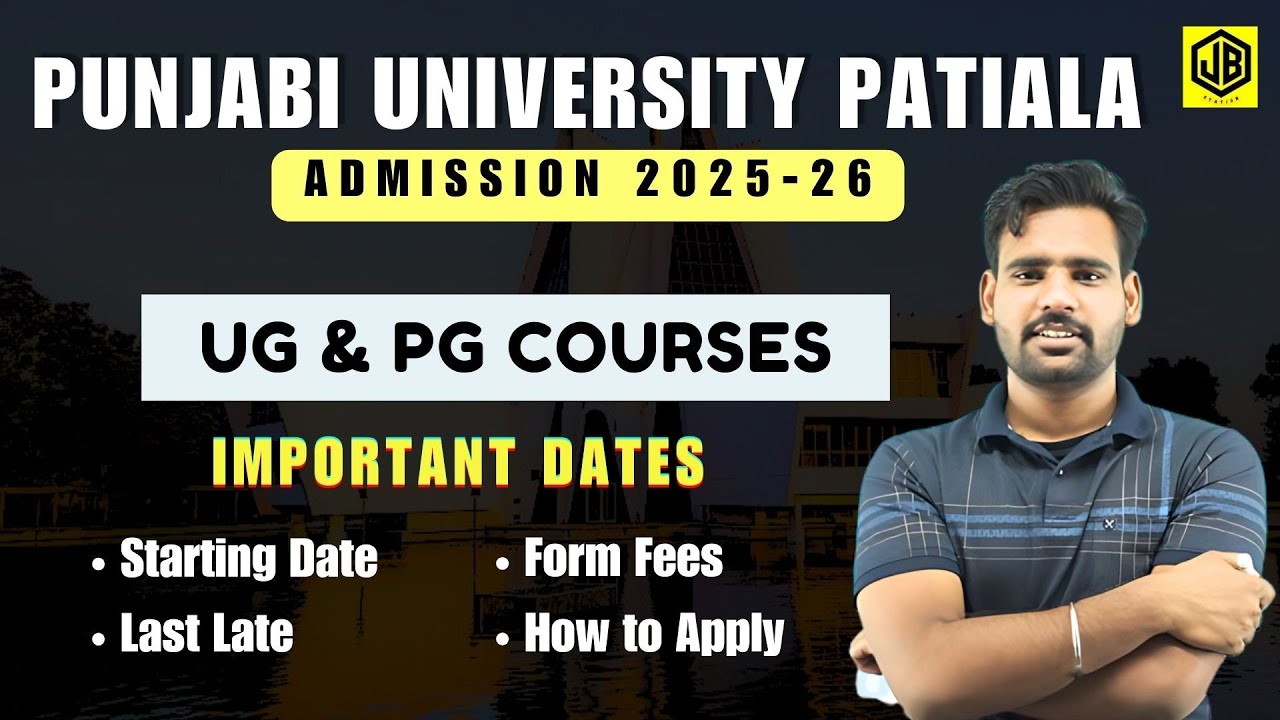 PUNJABI UNIVERSITY PATIALA

JB STATION

ADMISSION 2025-26

UG & PG COURSES

IMPORTANT DATES

• Starting Date
• Last Late
• Form Fees
• How to Apply